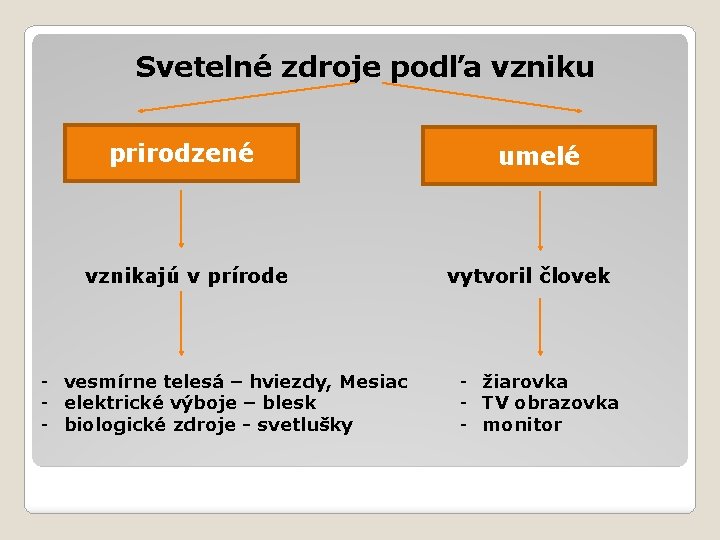 Svetelné zdroje podľa vzniku

prirodzené

vznikajú v prírode

- vesmírne telesá – hviezdy, Mesiac
- elektrické výboje – blesk
- biologické zdroje - svetlušky

umelé

vytvoril človek

- žiarovka
- TV obrazovka
- monitor